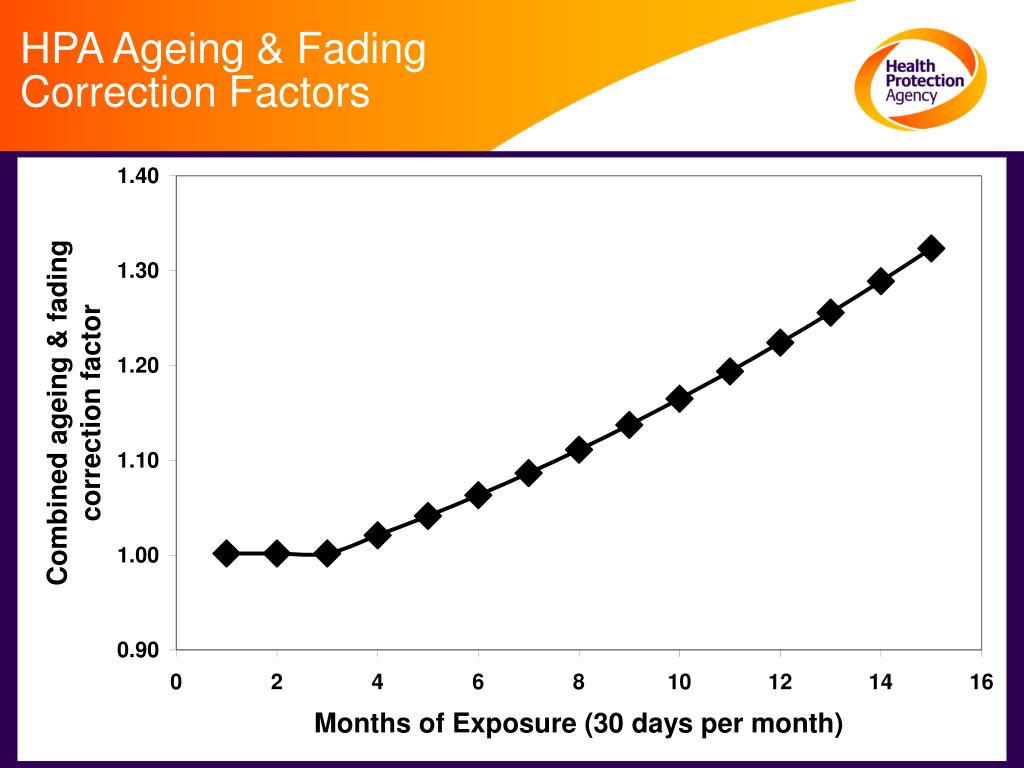 HPA Ageing & Fading Correction Factors

Health Protection Agency

Combined ageing & fading correction factor

1.40
1.30
1.20
1.10
1.00
0.90

0
2
4
6
8
10
12
14
16

Months of Exposure (30 days per month)